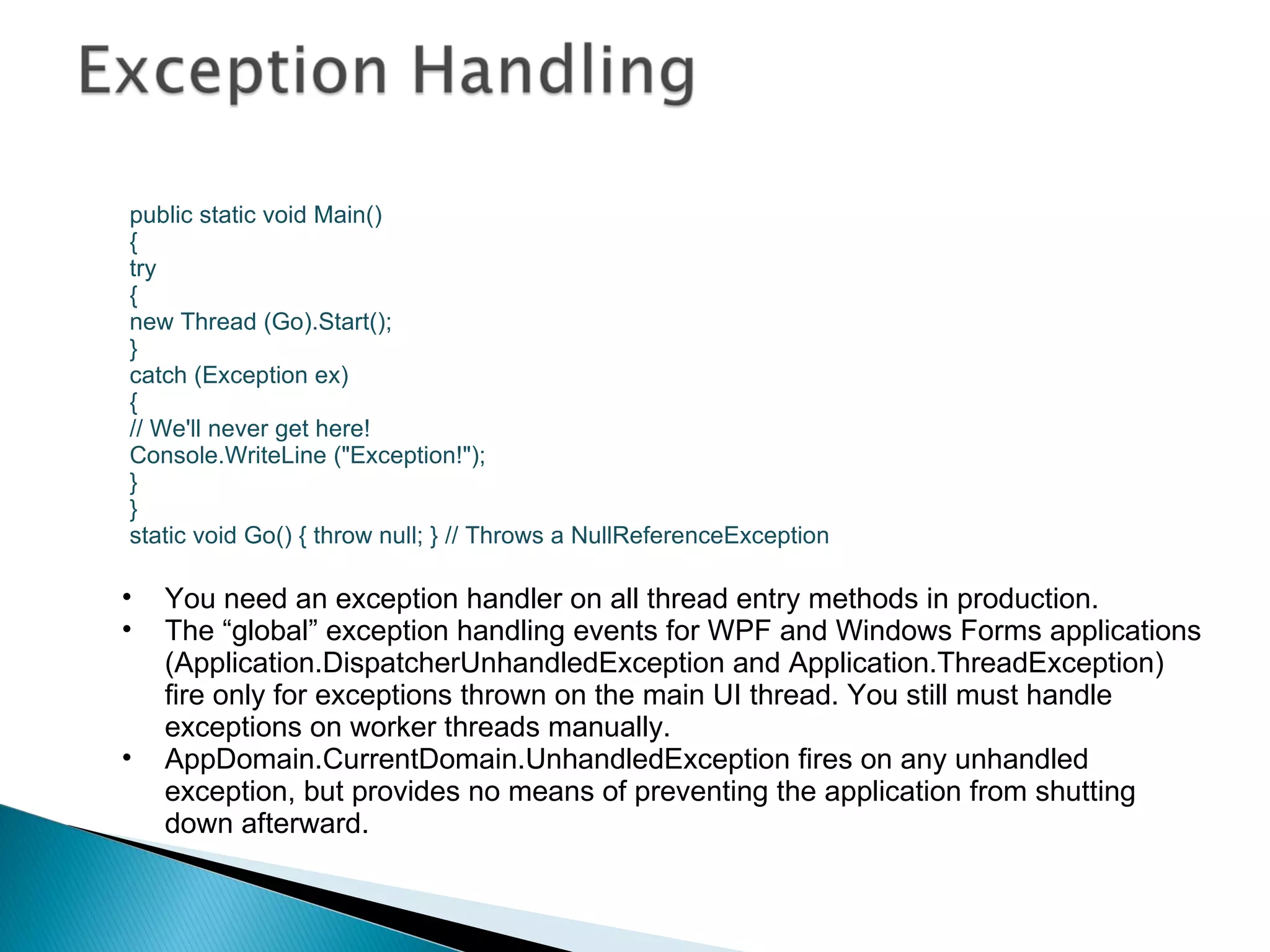 Exception Handling

public static void Main()
{
try
{
new Thread (Go).Start();
}
catch (Exception ex)
{
// We'll never get here!
Console.WriteLine ("Exception!");
}
}
static void Go() { throw null; } // Throws a NullReferenceException

• You need an exception handler on all thread entry methods in production.
• The “global” exception handling events for WPF and Windows Forms applications (Application.DispatcherUnhandledException and Application.ThreadException) fire only for exceptions thrown on the main UI thread. You still must handle exceptions on worker threads manually.
• AppDomain.CurrentDomain.UnhandledException fires on any unhandled exception, but provides no means of preventing the application from shutting down afterward.